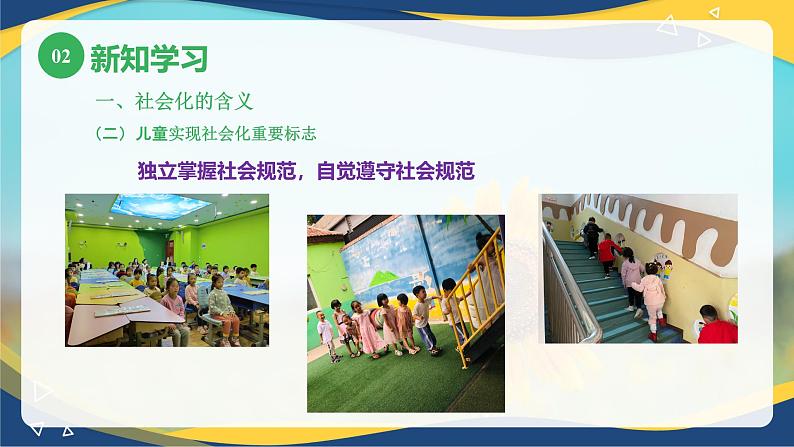 02 新知学习

一、社会化的含义

（二）儿童实现社会化重要标志

独立掌握社会规范，自觉遵守社会规范